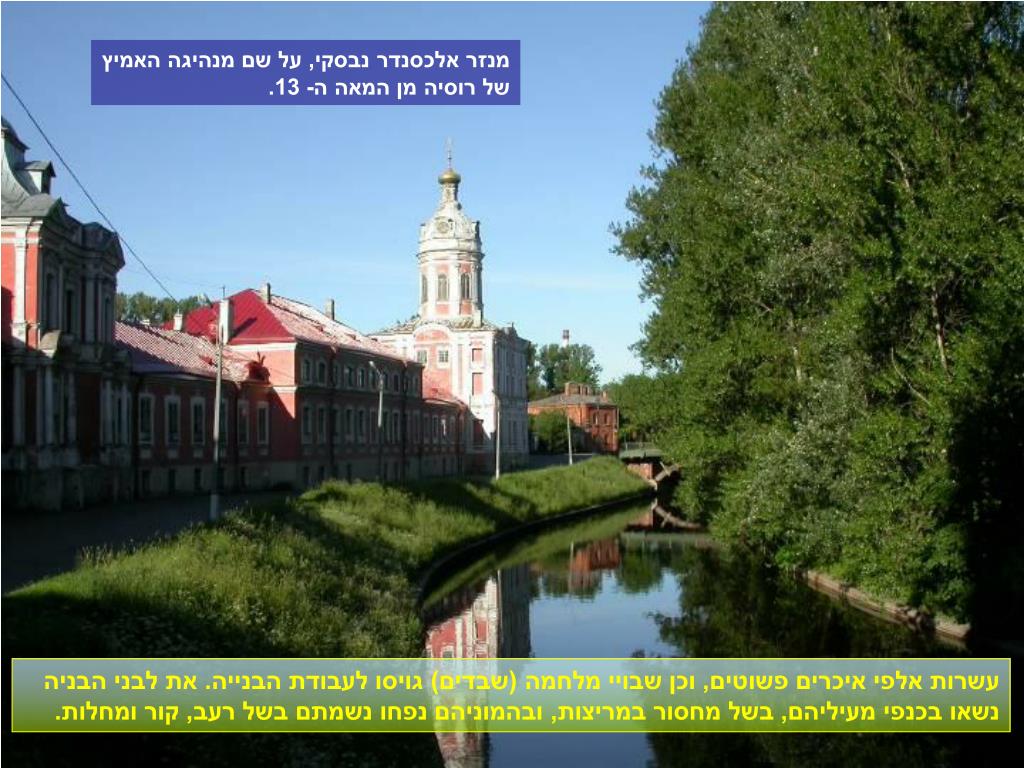 מנזר אלכסנדר נבסקי, על שם מנהיגה האמיץ של רוסיה מן המאה ה- 13.

עשרות אלפי איכרים פשוטים, וכן שבויי מלחמה (שבדים) גויסו לעבודת הבנייה. את לבני הבניה נשאו בכנפי מעיליהם, בשל מחסור במריצות, ובהמוניהם נפחו נשמתם בשל רעב, קור ומחלות.